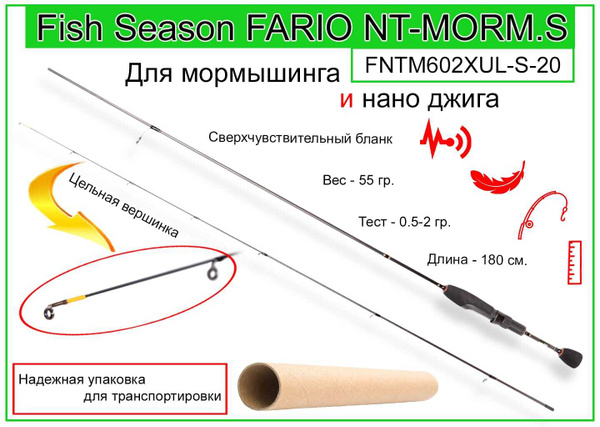 Fish Season FARIO NT-MORM.S

FNTM602XUL-S-20

Для мормышинга

и нано джига

Сверхчувствительный бланк

Вес - 55 гр.

Тест - 0.5-2 гр.

Длина - 180 см.

Цельная вершинка

Надежная упаковка для транспортировки